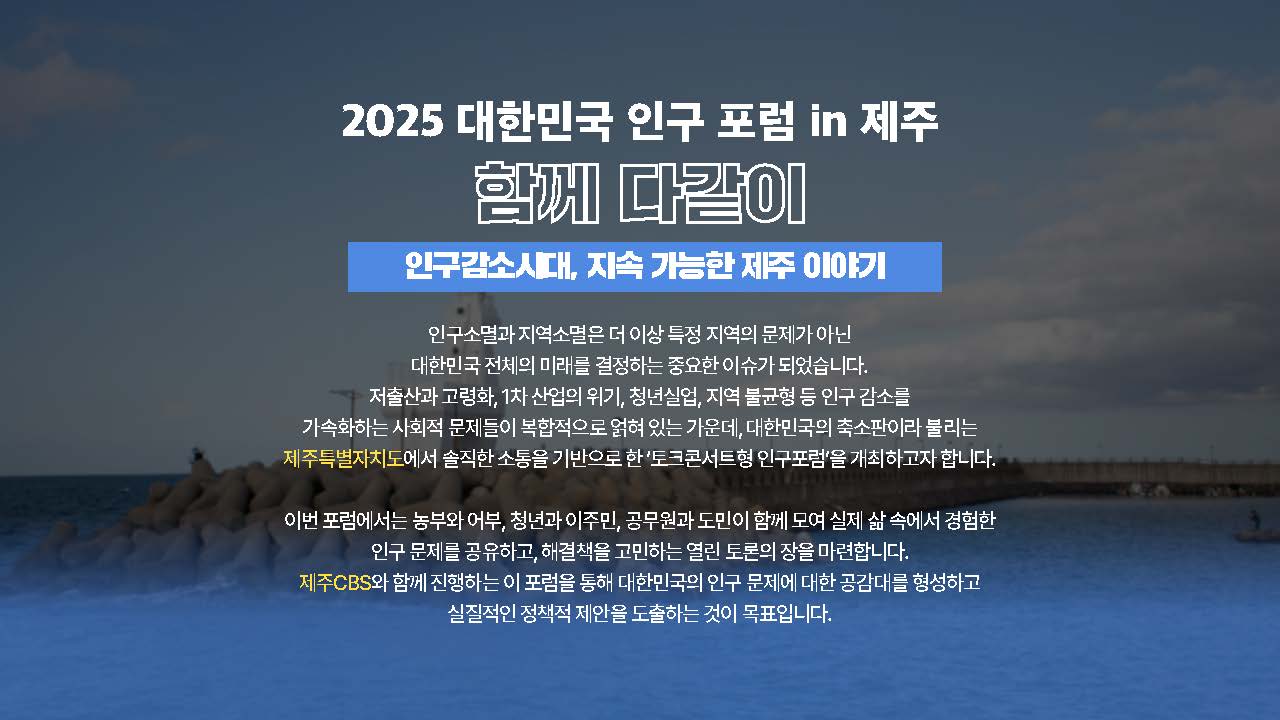 2025 대한민국 인구 포럼 in 제주

함께 다같이

인구감소시대, 지속 가능한 제주 이야기

인구소멸과 지역소멸은 더 이상 특정 지역의 문제가 아닌 대한민국 전체의 미래를 결정하는 중요한 이슈가 되었습니다. 저출산과 고령화, 1차 산업의 위기, 청년실업, 지역 불균형 등 인구 감소를 가속화하는 사회적 문제들이 복합적으로 얽혀 있는 가운데, 대한민국의 축소판이라 불리는 제주특별자치도에서 솔직한 소통을 기반으로 한 '토크콘서트형 인구포럼'을 개최하고자 합니다.

이번 포럼에서는 농부와 어부, 청년과 이주민, 공무원과 도민이 함께 모여 실제 삶 속에서 경험한 인구 문제를 공유하고, 해결책을 고민하는 열린 토론의 장을 마련합니다. 제주CBS와 함께 진행하는 이 포럼을 통해 대한민국의 인구 문제에 대한 공감대를 형성하고 실질적인 정책적 제안을 도출하는 것이 목표입니다.